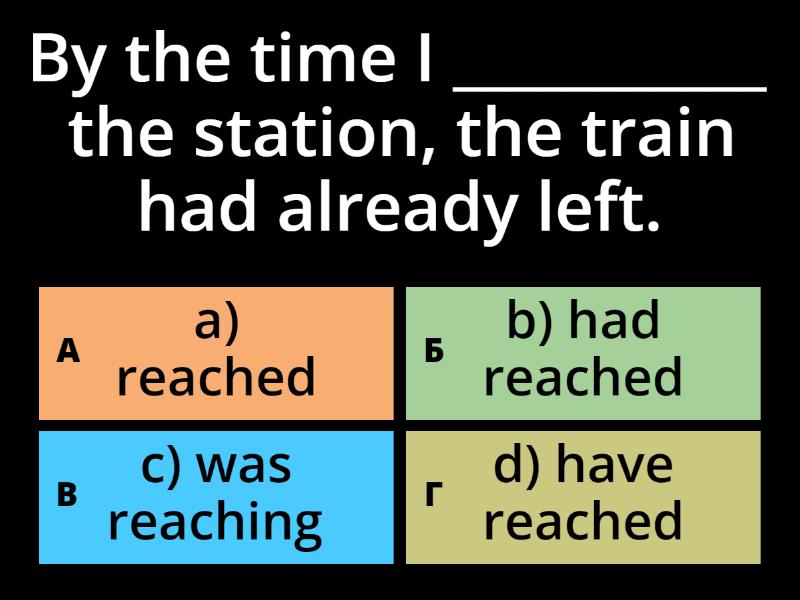 By the time I __________ the station, the train had already left.

А a) reached

Б b) had reached

В c) was reaching

Г d) have reached